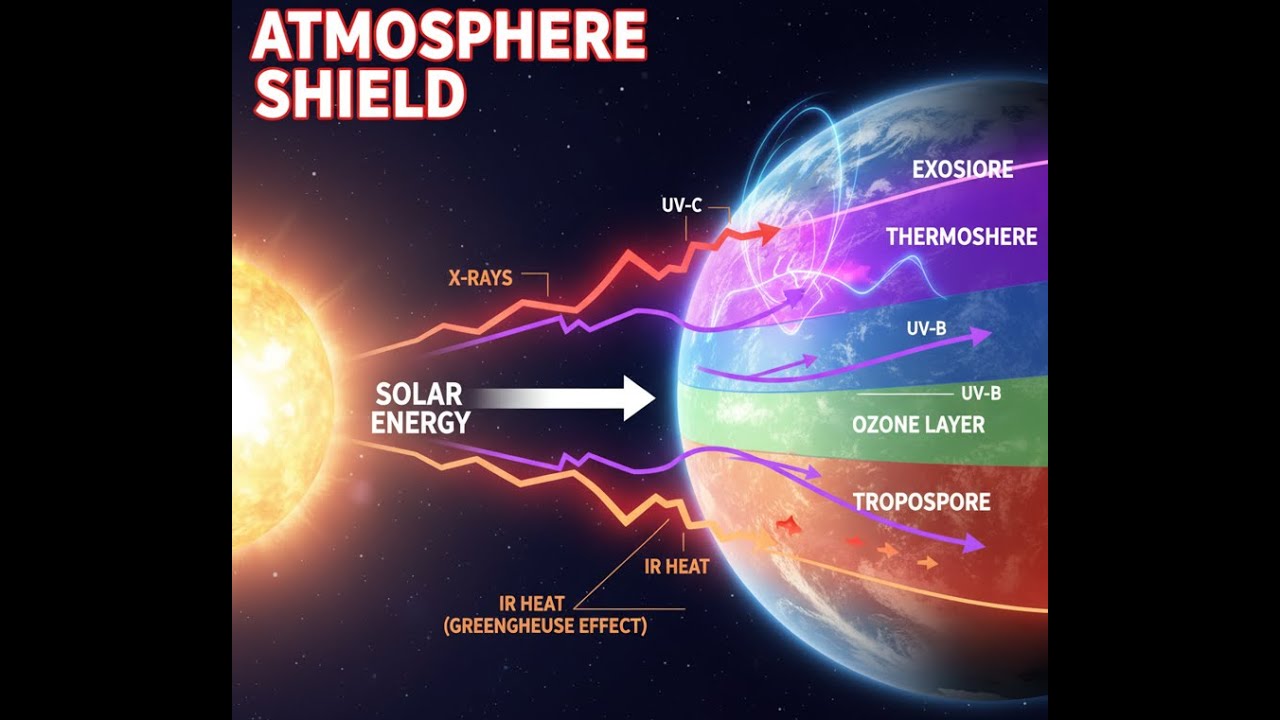 ATMOSPHERE SHIELD

EXOSIORE

UV-C

THERMOSHERE

X-RAYS

UV-B

SOLAR ENERGY

UV-B

OZONE LAYER

TROPOSPORE

IR HEAT

IR HEAT (GREENGHEUSE EFFECT)